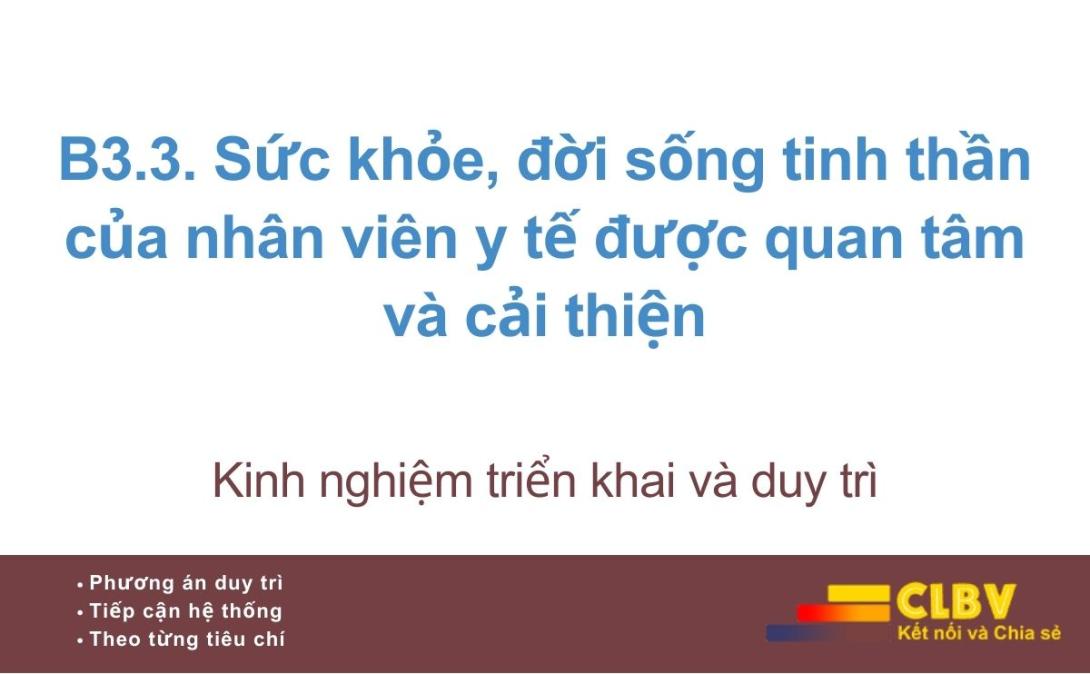 B3.3. Sức khỏe, đời sống tinh thần của nhân viên y tế được quan tâm và cải thiện

Kinh nghiệm triển khai và duy trì

• Phương án duy trì
• Tiếp cận hệ thống
• Theo từng tiêu chí

CLBV
Kết nối và Chia sẻ